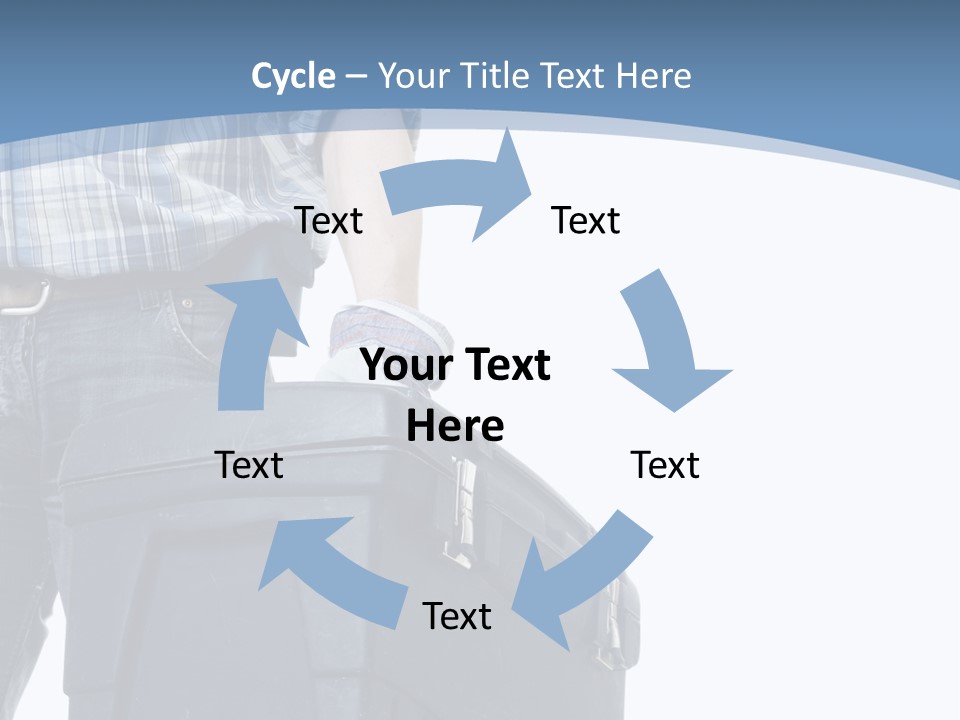 Cycle – Your Title Text Here

Text

Text

Your Text Here

Text

Text

Text